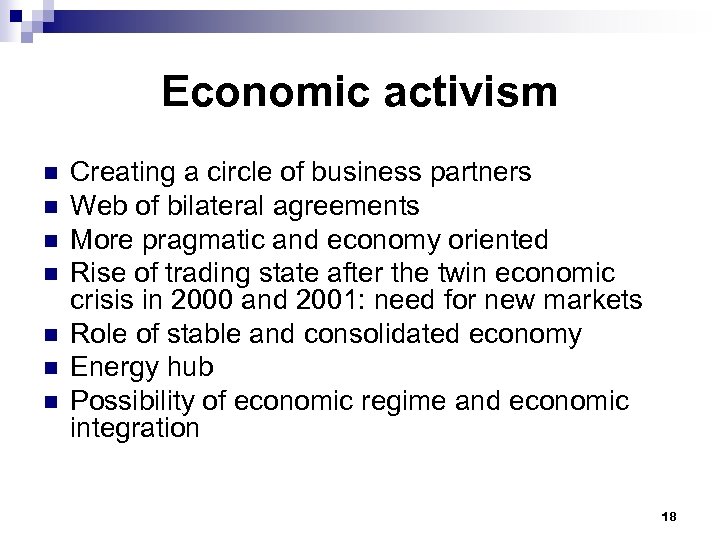 Economic activism

- Creating a circle of business partners
- Web of bilateral agreements
- More pragmatic and economy oriented
- Rise of trading state after the twin economic crisis in 2000 and 2001: need for new markets
- Role of stable and consolidated economy
- Energy hub
- Possibility of economic regime and economic integration

18